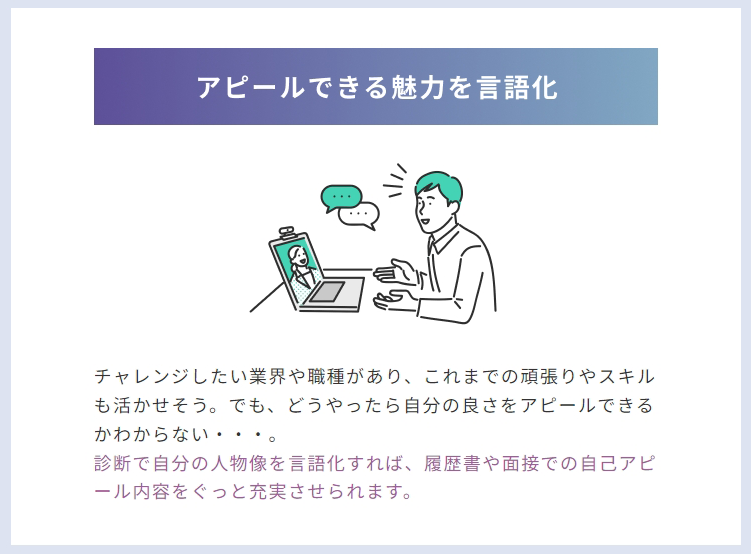 アピールできる魅力を言語化

チャレンジしたい業界や職種があり、これまでの頑張りやスキルも活かせそう。でも、どうやったら自分の良さをアピールできるかわからない・・・。
診断で自分の人物像を言語化すれば、履歴書や面接での自己アピール内容をぐっと充実させられます。